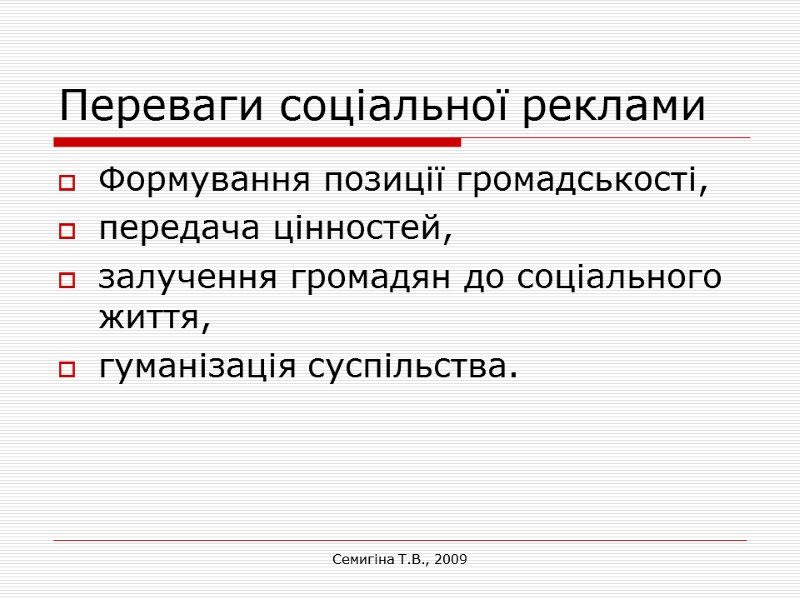 Переваги соціальної реклами

Формування позиції громадськості,

передача цінностей,

залучення громадян до соціального життя,

гуманізація суспільства.

Семигіна Т.В., 2009